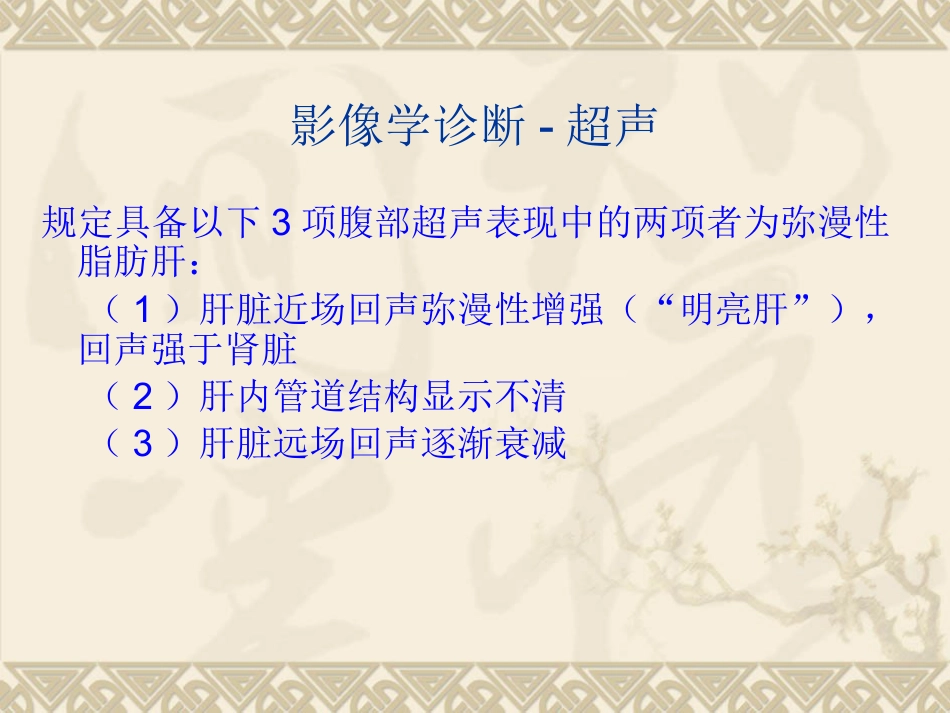 影像学诊断 - 超声

规定具备以下 3 项腹部超声表现中的两项者为弥漫性脂肪肝：

（ 1 ）肝脏近场回声弥漫性增强（“明亮肝”），回声强于肾脏

（ 2 ）肝内管道结构显示不清

（ 3 ）肝脏远场回声逐渐衰减